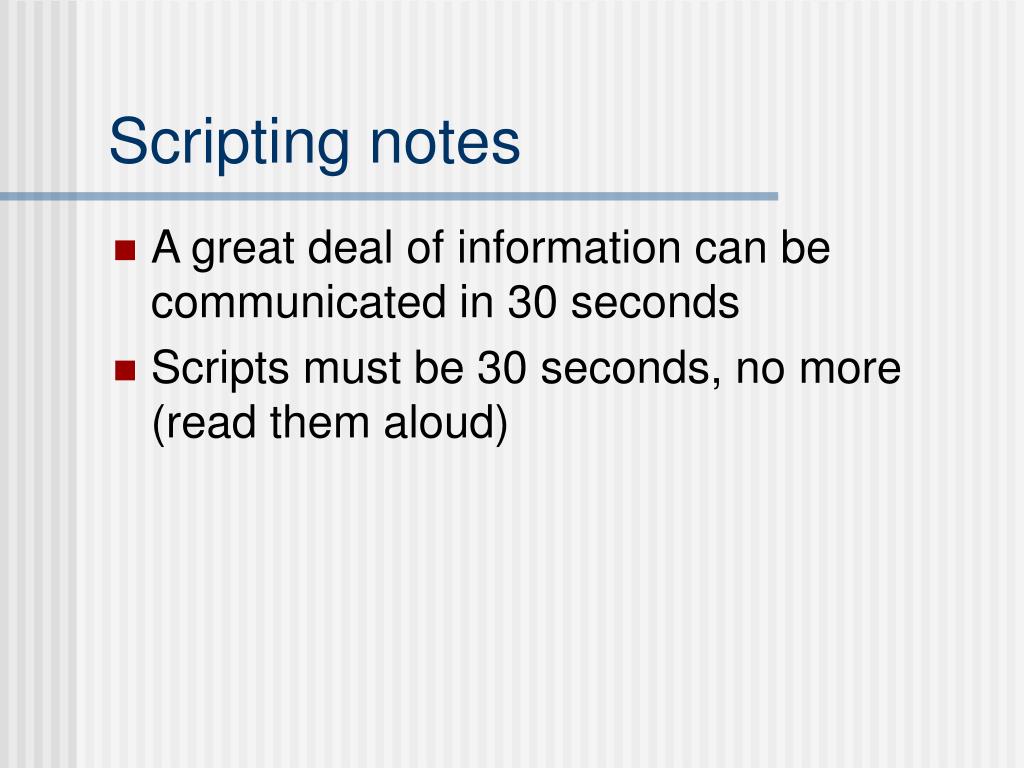 Scripting notes

- A great deal of information can be communicated in 30 seconds
- Scripts must be 30 seconds, no more (read them aloud)